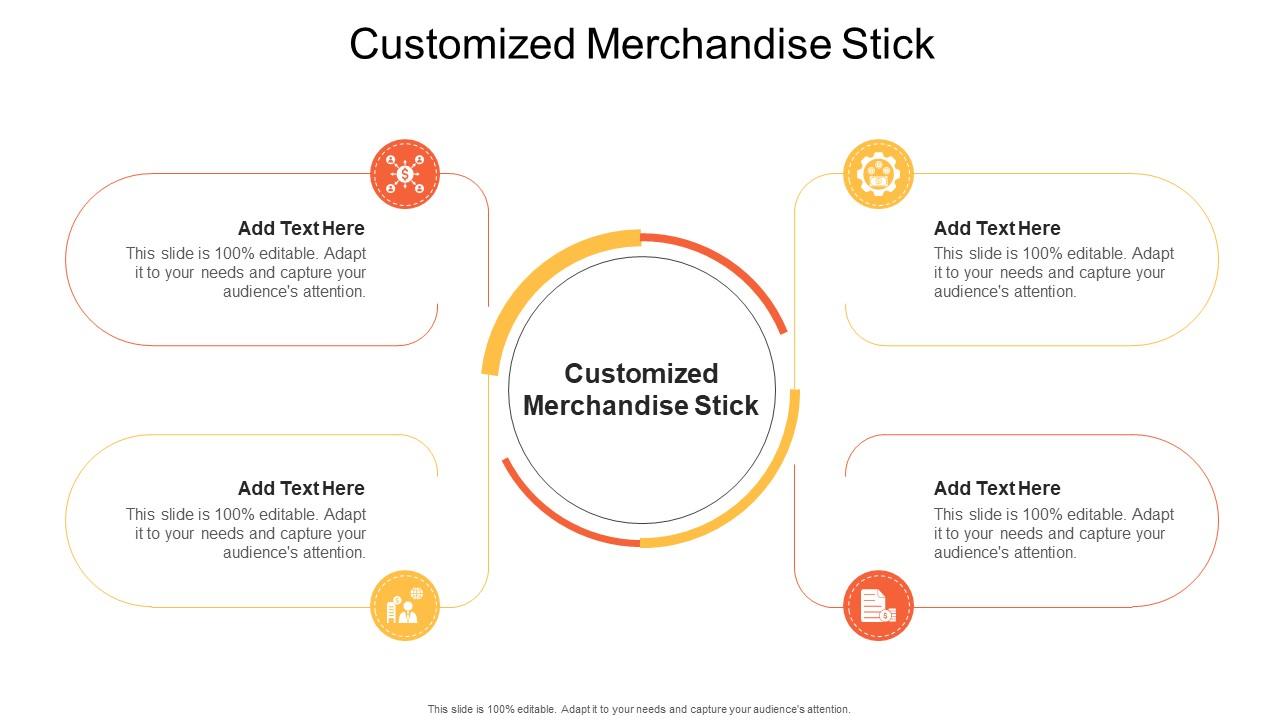 Customized Merchandise Stick

Add Text Here
This slide is 100% editable. Adapt it to your needs and capture your audience's attention.

Add Text Here
This slide is 100% editable. Adapt it to your needs and capture your audience's attention.

Customized Merchandise Stick

Add Text Here
This slide is 100% editable. Adapt it to your needs and capture your audience's attention.

Add Text Here
This slide is 100% editable. Adapt it to your needs and capture your audience's attention.

This slide is 100% editable. Adapt it to your needs and capture your audience's attention.